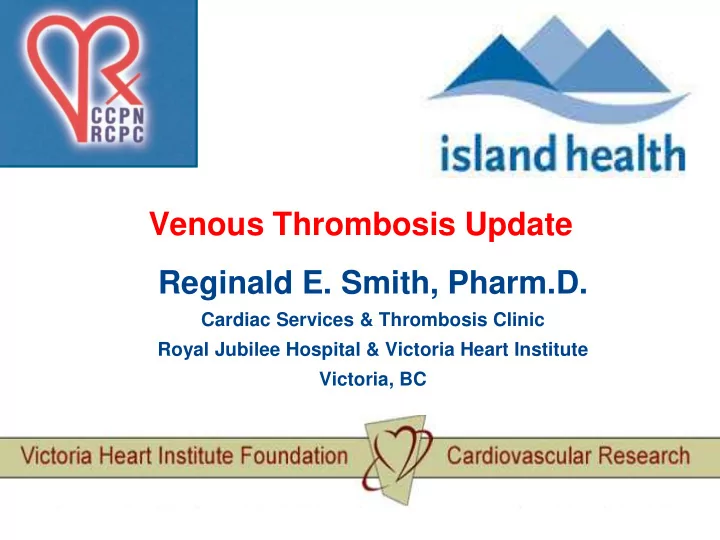 CCPN
RCPC

island health

Venous Thrombosis Update

Reginald E. Smith, Pharm.D.

Cardiac Services & Thrombosis Clinic

Royal Jubilee Hospital & Victoria Heart Institute

Victoria, BC

Victoria Heart Institute Foundation

Cardiovascular Research